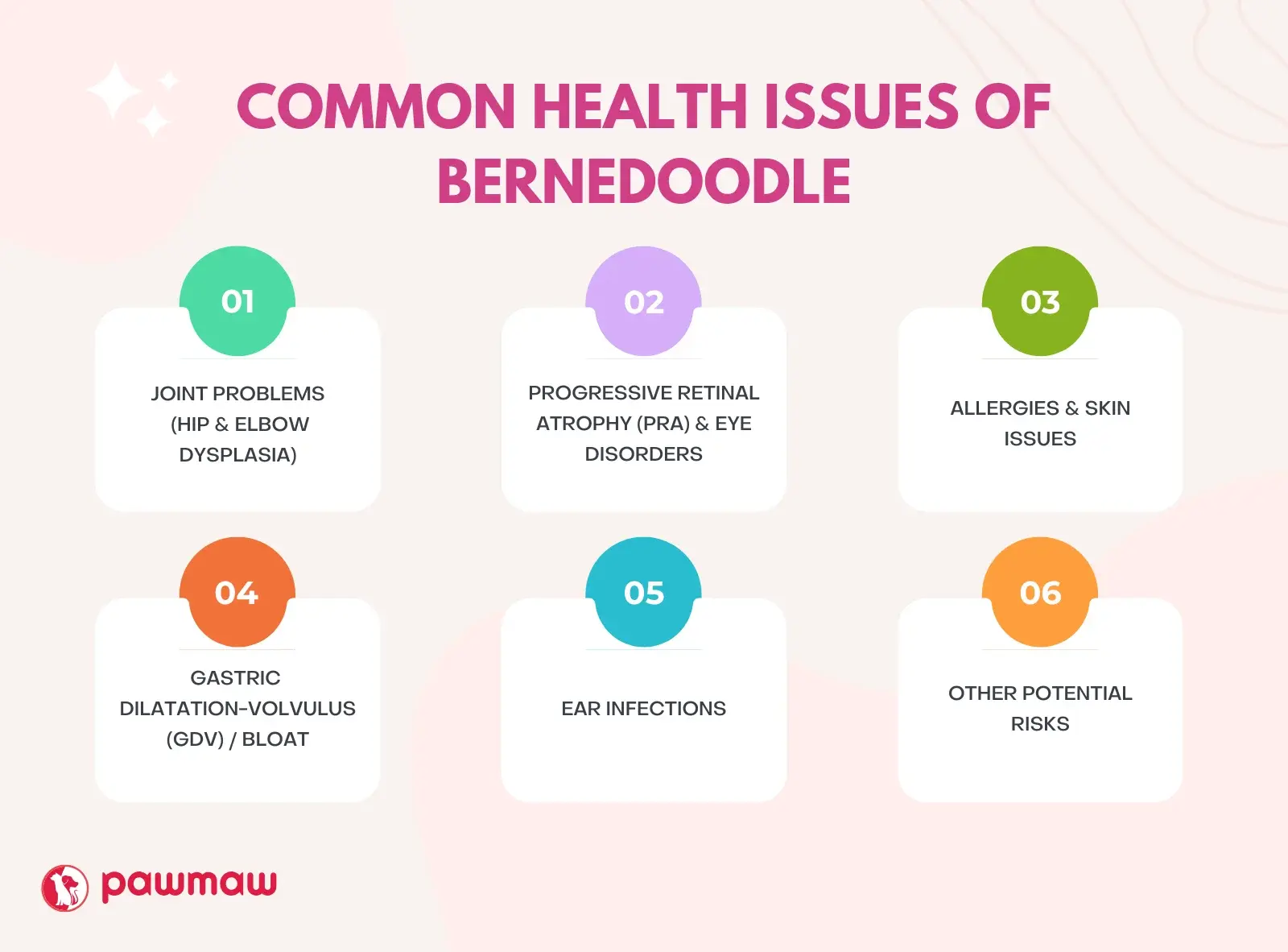 COMMON HEALTH ISSUES OF BERNEDOODLE

01

JOINT PROBLEMS (HIP & ELBOW DYSPLASIA)

02

PROGRESSIVE RETINAL ATROPHY (PRA) & EYE DISORDERS

03

ALLERGIES & SKIN ISSUES

04

GASTRIC DILATATION-VOLVULUS (GDV) / BLOAT

05

EAR INFECTIONS

06

OTHER POTENTIAL RISKS

pawmaw